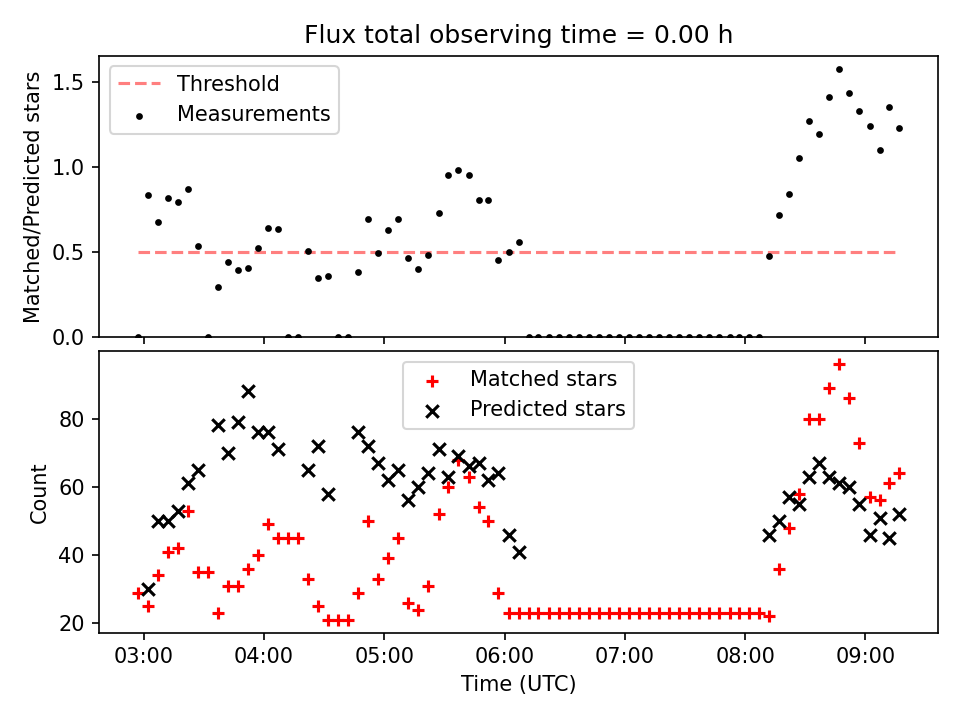 Flux total observing time = 0.00 h

Threshold
Measurements

Matched/Predicted stars

1.5
1.0
0.5
0.0

Matched stars
Predicted stars

Count

80
60
40
20

03:00
04:00
05:00
06:00
07:00
08:00
09:00

Time (UTC)